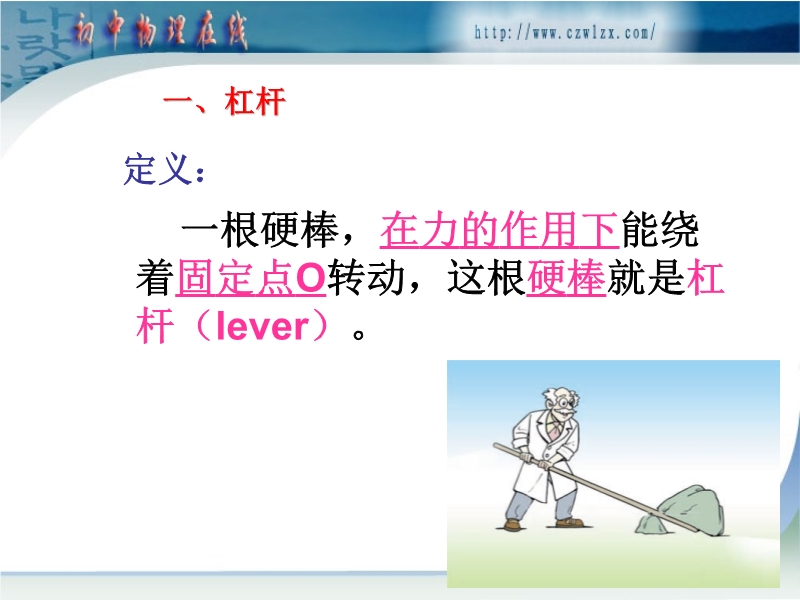 初中物理在线

http://www.czwlzx.com/

一、杠杆

定义：

一根硬棒，在力的作用下能绕着固定点O转动，这根硬棒就是杠杆（lever）。